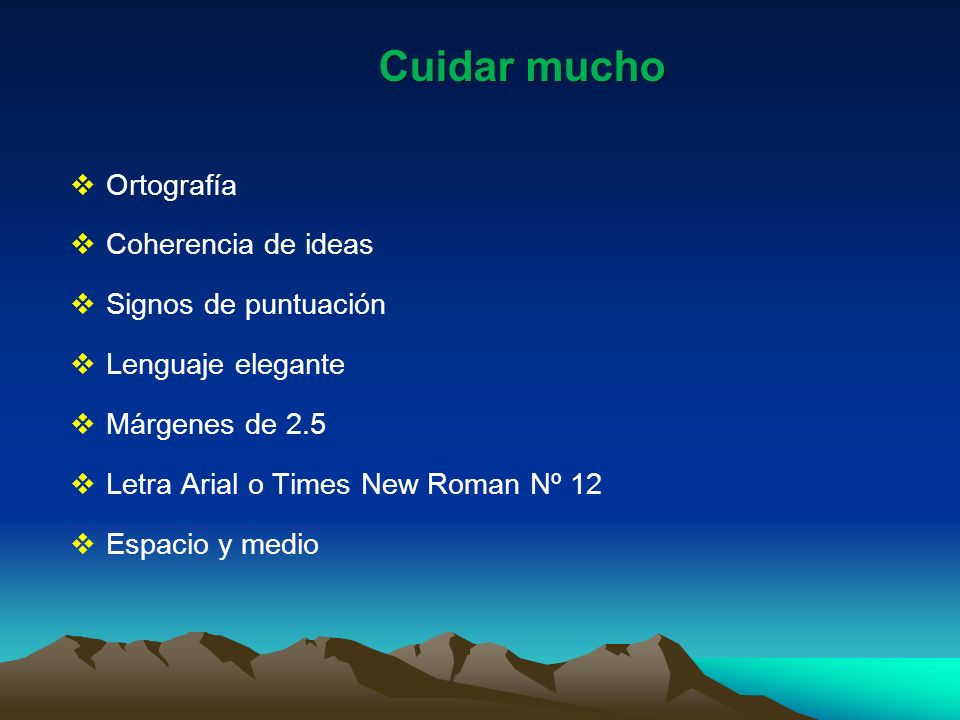 Cuidar mucho

❖ Ortografía

❖ Coherencia de ideas

❖ Signos de puntuación

❖ Lenguaje elegante

❖ Márgenes de 2.5

❖ Letra Arial o Times New Roman Nº 12

❖ Espacio y medio